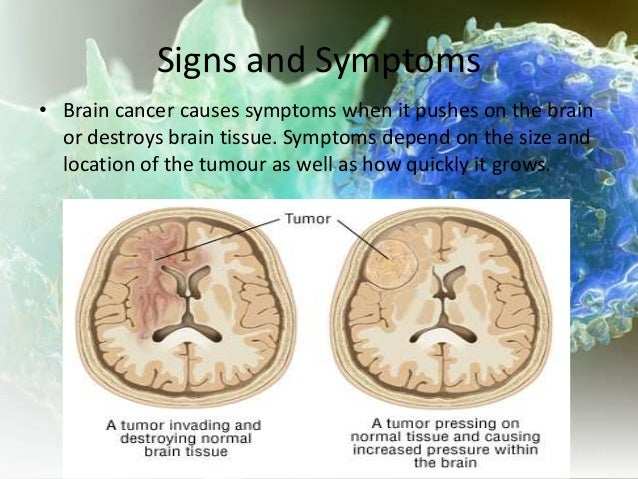 Signs and Symptoms

• Brain cancer causes symptoms when it pushes on the brain or destroys brain tissue. Symptoms depend on the size and location of the tumour as well as how quickly it grows.

Tumor

A tumor invading and destroying normal brain tissue

A tumor pressing on normal tissue and causing increased pressure within the brain